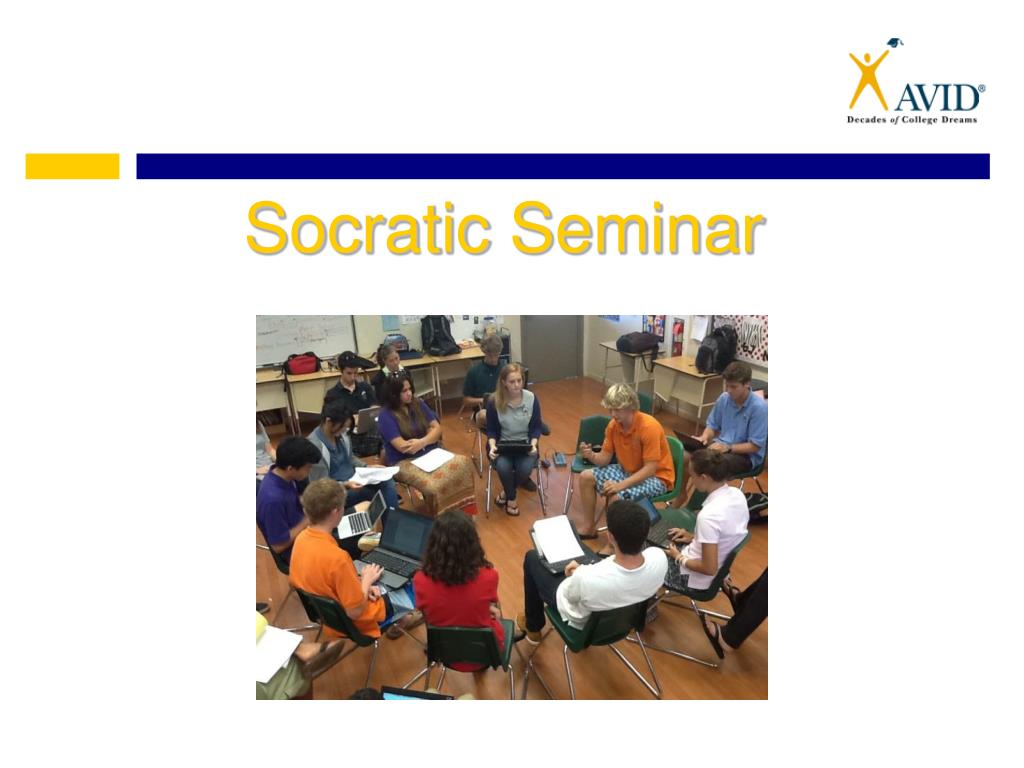 AVID®
Decades of College Dreams

Socratic Seminar